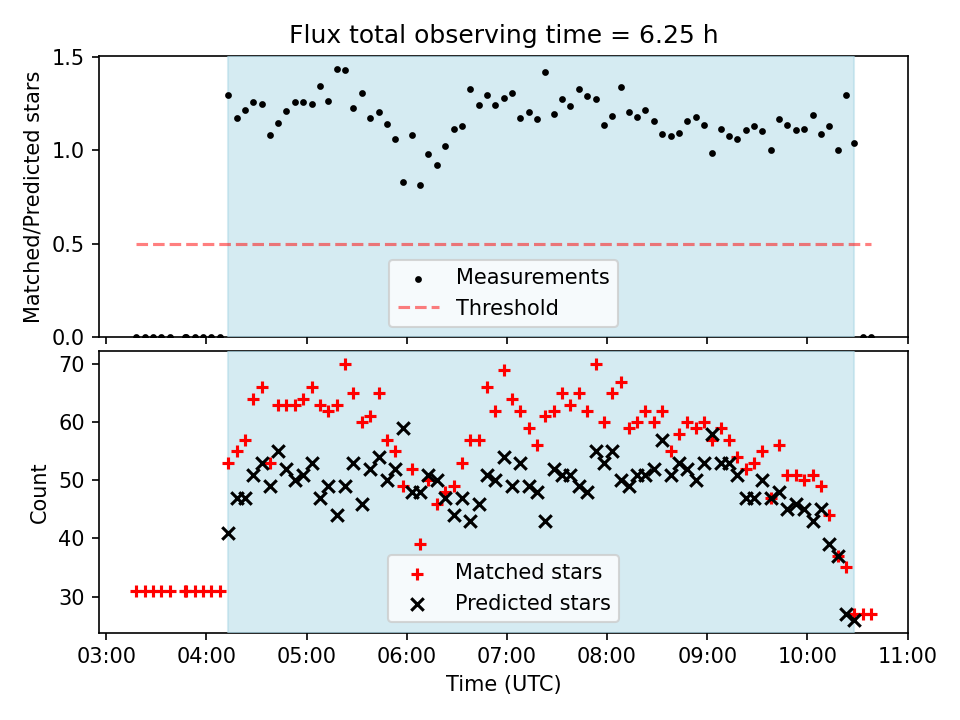 Flux total observing time = 6.25 h

Matched/Predicted stars

1.5
1.0
0.5
0.0

Measurements
Threshold

Count

70
60
50
40
30

Matched stars
Predicted stars

03:00 04:00 05:00 06:00 07:00 08:00 09:00 10:00 11:00

Time (UTC)